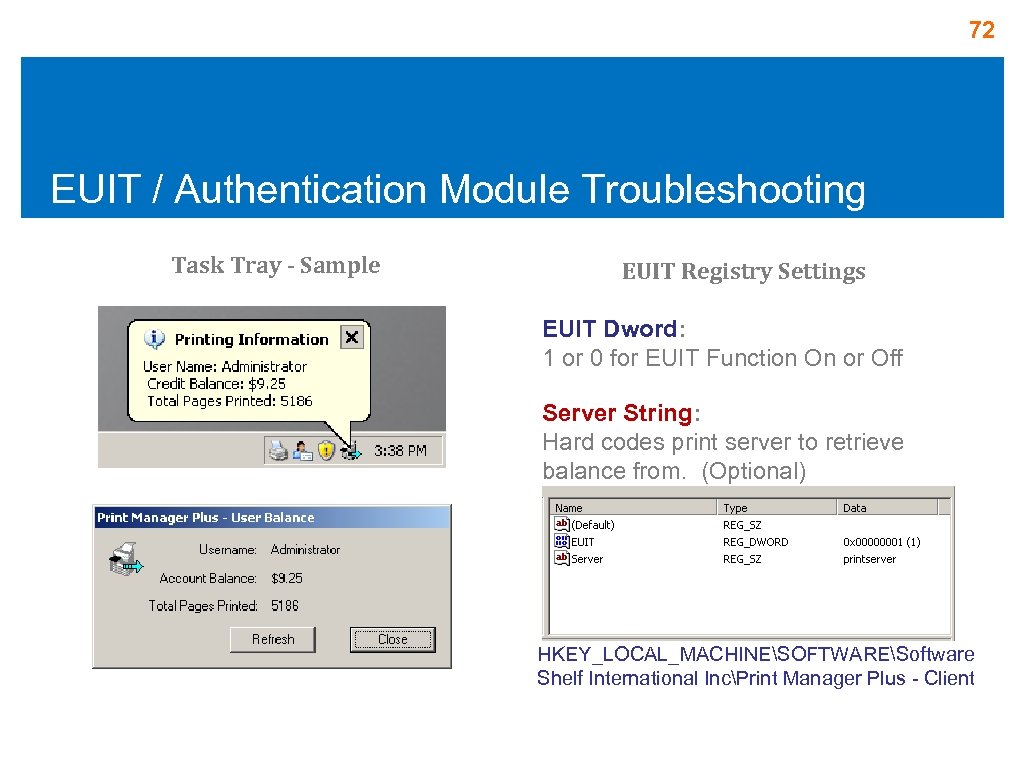 72

EUIT / Authentication Module Troubleshooting

Task Tray - Sample

Printing Information
User Name: Administrator
Credit Balance: $9.25
Total Pages Printed: 5186

3:38 PM

Print Manager Plus - User Balance

Username: Administrator
Account Balance: $9.25
Total Pages Printed: 5186

Refresh
Close

EUIT Registry Settings

EUIT Dword:
1 or 0 for EUIT Function On or Off

Server String:
Hard codes print server to retrieve balance from. (Optional)

| Name | Type | Data |
|---|---|---|
| (Default) | REG_SZ | |
| EUIT | REG_DWORD | 0x00000001 (1) |
| Server | REG_SZ | printserver |

HKEY_LOCAL_MACHINE\SOFTWARE\Software Shelf International Inc\Print Manager Plus - Client